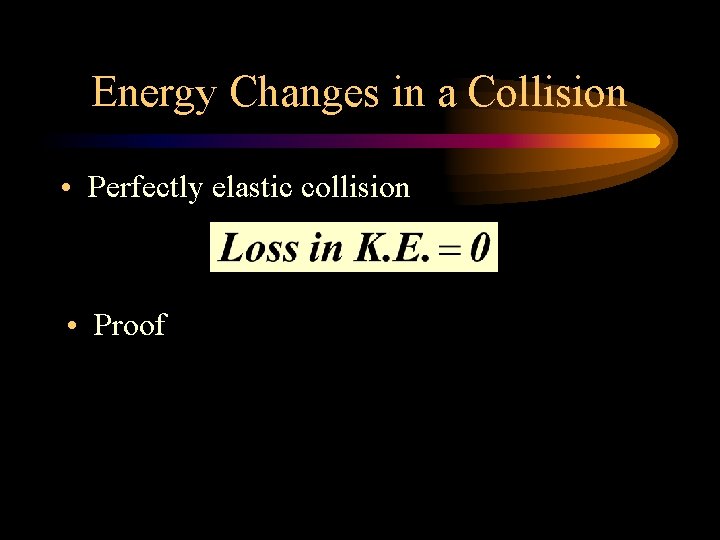 Energy Changes in a Collision

• Perfectly elastic collision

$Loss\ in\ K.E. = 0$

• Proof